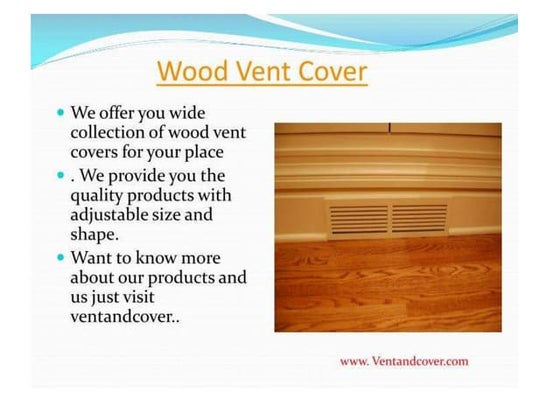 Wood Vent Cover

- We offer you wide collection of wood vent covers for your place
- . We provide you the quality products with adjustable size and shape.
- Want to know more about our products and us just visit ventandcover..

www. Ventandcover.com